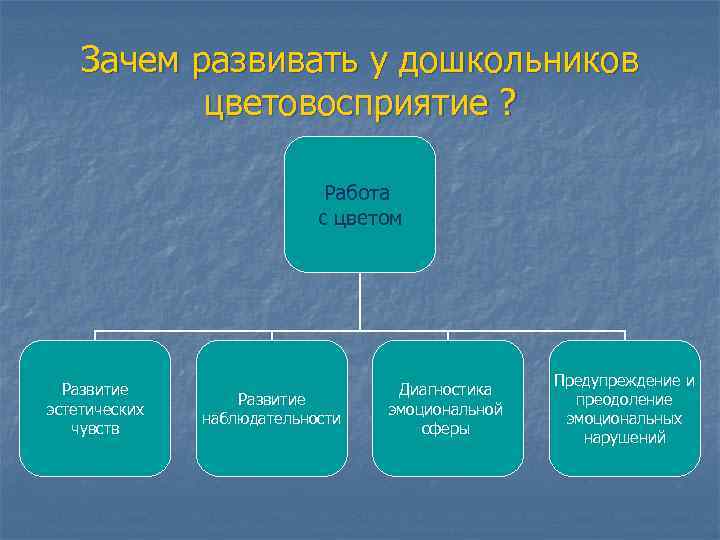 Зачем развивать у дошкольников цветовосприятие ?

Работа с цветом

Развитие эстетических чувств

Развитие наблюдательности

Диагностика эмоциональной сферы

Предупреждение и преодоление эмоциональных нарушений